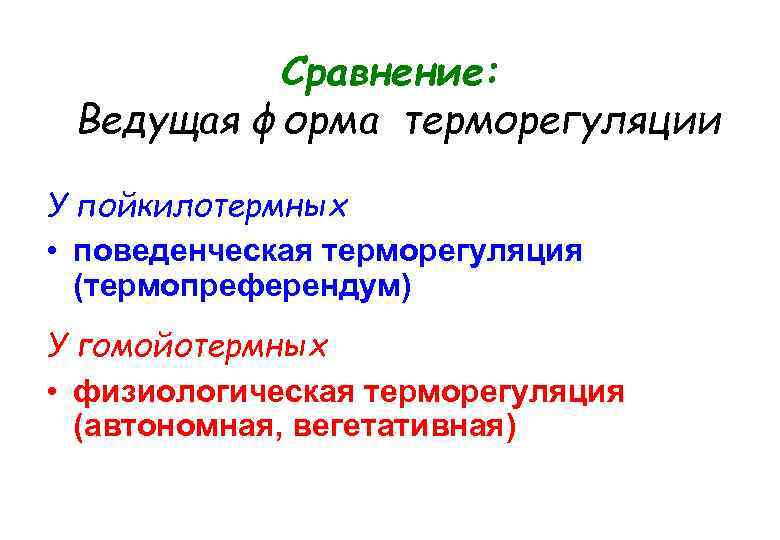 Сравнение:
Ведущая форма терморегуляции

У пойкилотермных

• поведенческая терморегуляция (термопреферендум)

У гомойотермных

• физиологическая терморегуляция (автономная, вегетативная)